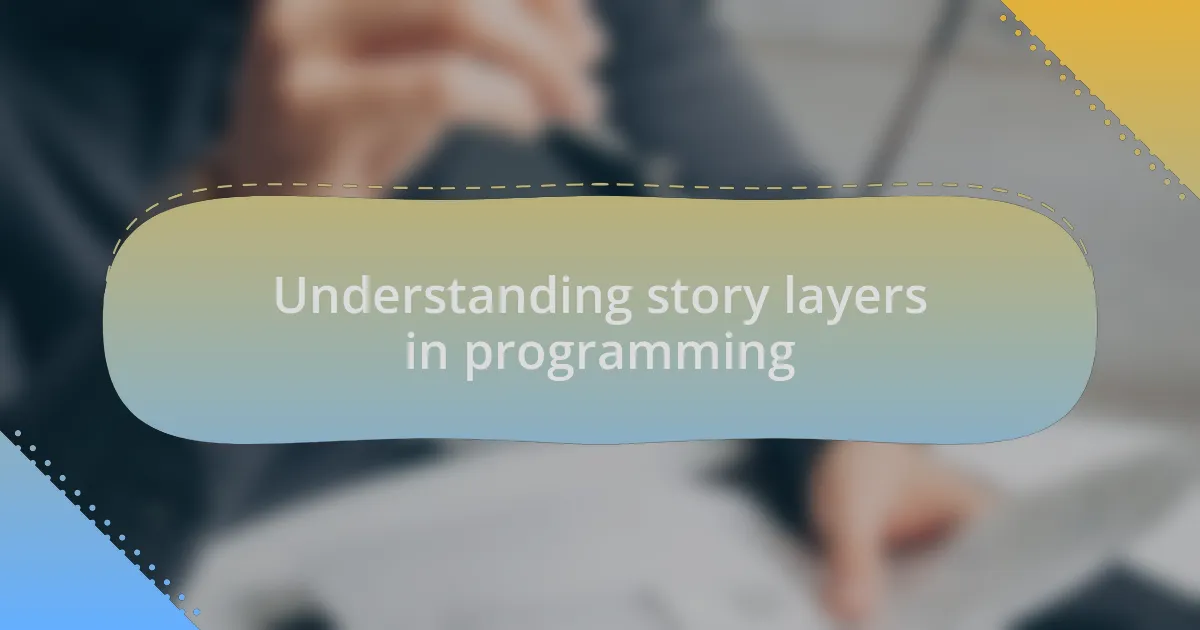 Understanding story layers in programming